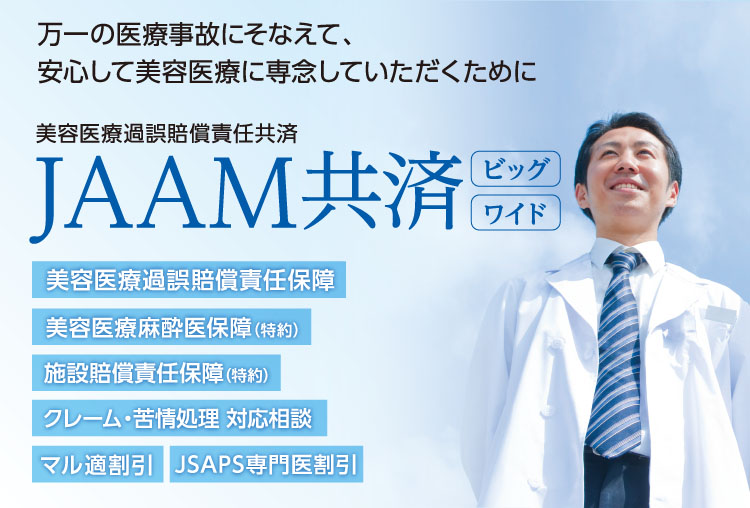 万一の医療事故にそなえて、
安心して美容医療に専念していただくために

美容医療過誤賠償責任共済
JAAM共済 ビッグ ワイド

美容医療過誤賠償責任保障

美容医療麻酔医保障(特約)

施設賠償責任保障(特約)

クレーム・苦情処理 対応相談

マル適割引 JSAPS専門医割引